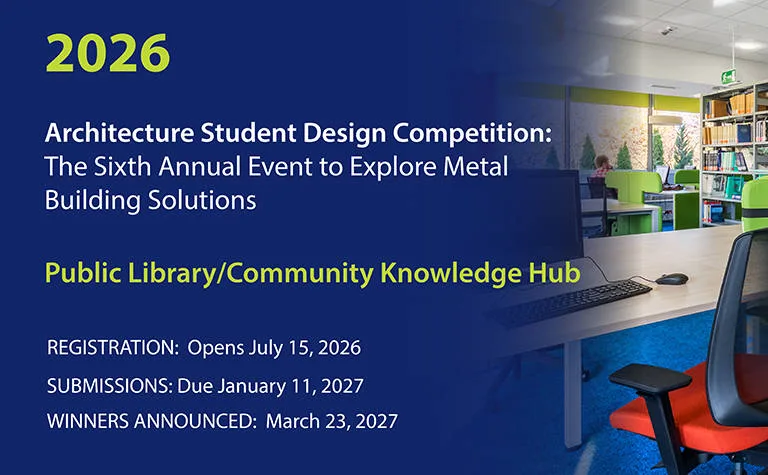 2026

Architecture Student Design Competition: The Sixth Annual Event to Explore Metal Building Solutions

Public Library/Community Knowledge Hub

REGISTRATION: Opens July 15, 2026

SUBMISSIONS: Due January 11, 2027

WINNERS ANNOUNCED: March 23, 2027